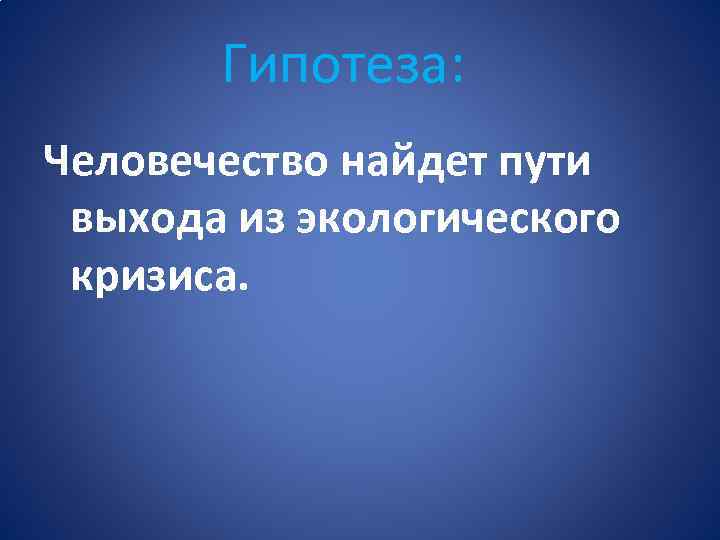 Гипотеза:

Человечество найдет пути выхода из экологического кризиса.